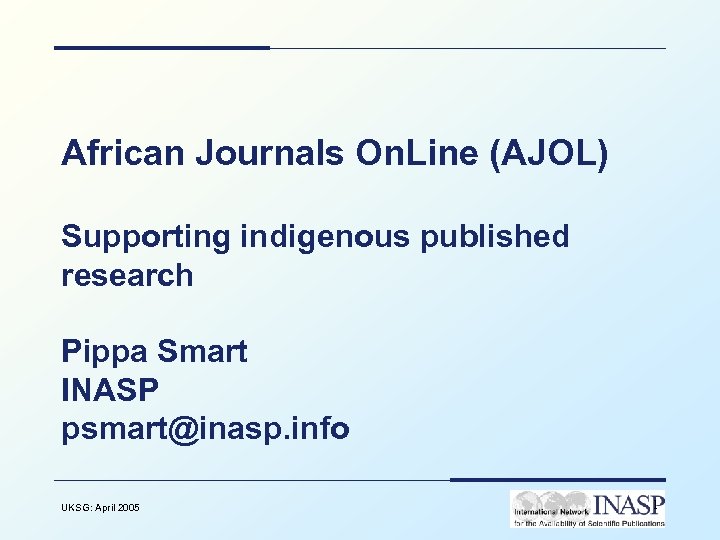 African Journals OnLine (AJOL)

Supporting indigenous published research

Pippa Smart
INASP
psmart@inasp.info

UKSG: April 2005

International Network for the Availability of Scientific Publications INASP